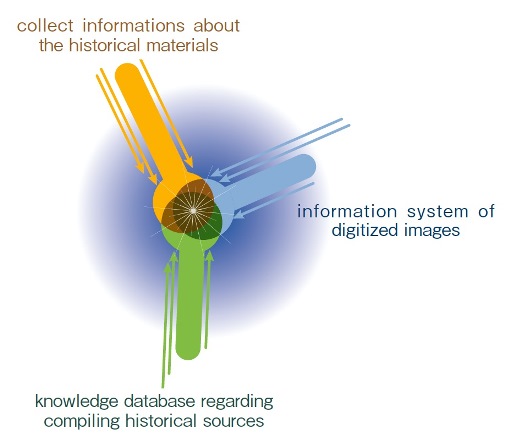 collect informations about the historical materials

information system of digitized images

knowledge database regarding compiling historical sources